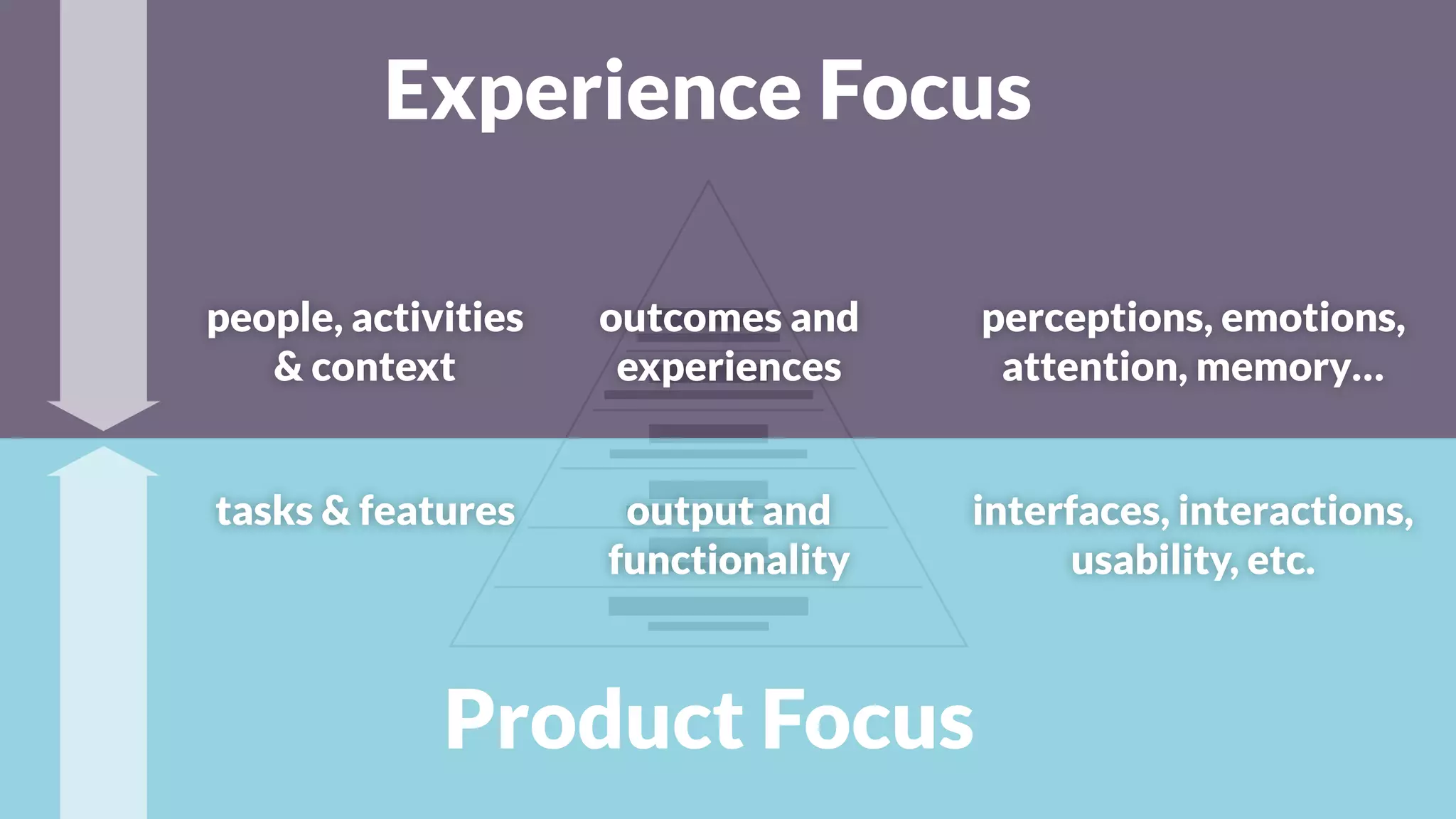 Experience Focus

people, activities & context

outcomes and experiences

perceptions, emotions, attention, memory...

tasks & features

output and functionality

interfaces, interactions, usability, etc.

Product Focus